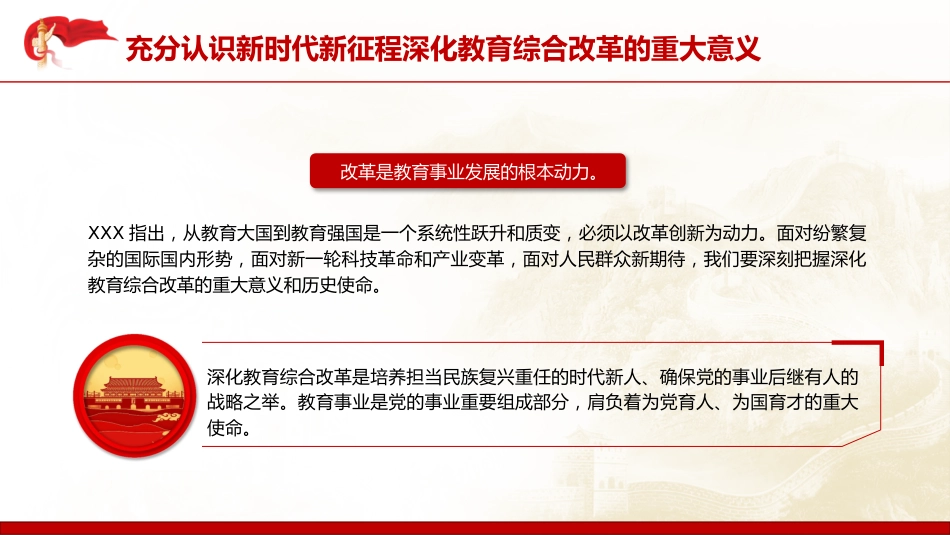 充分认识新时代新征程深化教育综合改革的重大意义

改革是教育事业发展的根本动力。

XXX 指出，从教育大国到教育强国是一个系统性跃升和质变，必须以改革创新为动力。面对纷繁复杂的国际国内形势，面对新一轮科技革命和产业变革，面对人民群众新期待，我们要深刻把握深化教育综合改革的重大意义和历史使命。

深化教育综合改革是培养担当民族复兴重任的时代新人、确保党的事业后继有人的战略之举。教育事业是党的事业重要组成部分，肩负着为党育人、为国育才的重大使命。